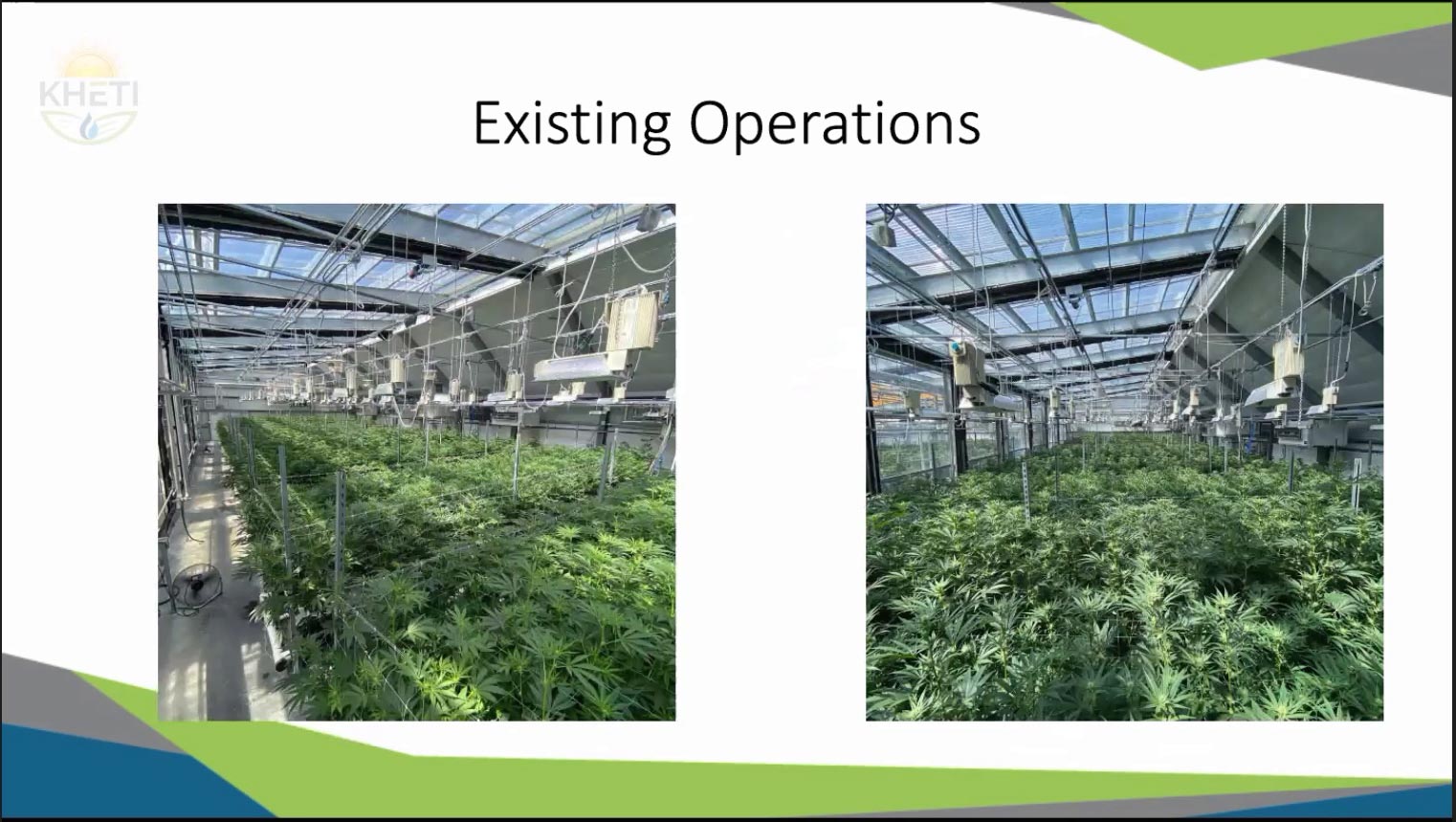 KHETI

Existing Operations